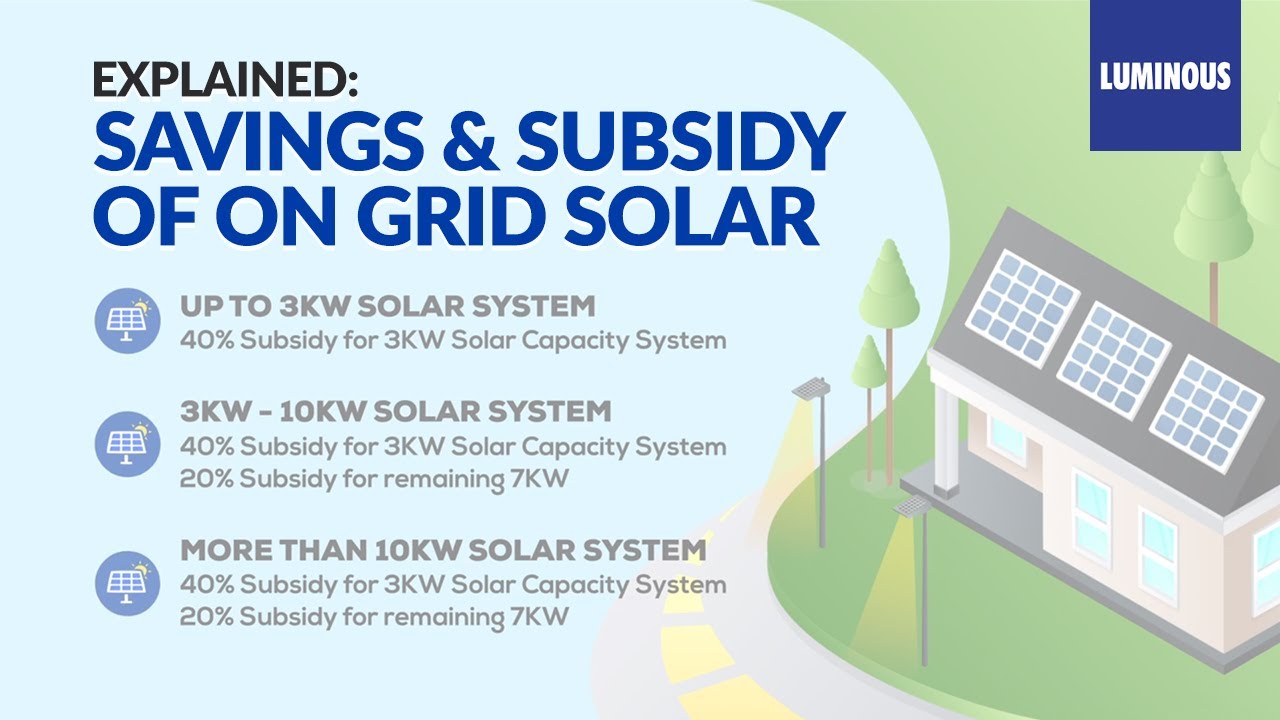 LUMINOUS

EXPLAINED:
SAVINGS & SUBSIDY OF ON GRID SOLAR

UP TO 3KW SOLAR SYSTEM
40% Subsidy for 3KW Solar Capacity System

3KW - 10KW SOLAR SYSTEM
40% Subsidy for 3KW Solar Capacity System
20% Subsidy for remaining 7KW

MORE THAN 10KW SOLAR SYSTEM
40% Subsidy for 3KW Solar Capacity System
20% Subsidy for remaining 7KW